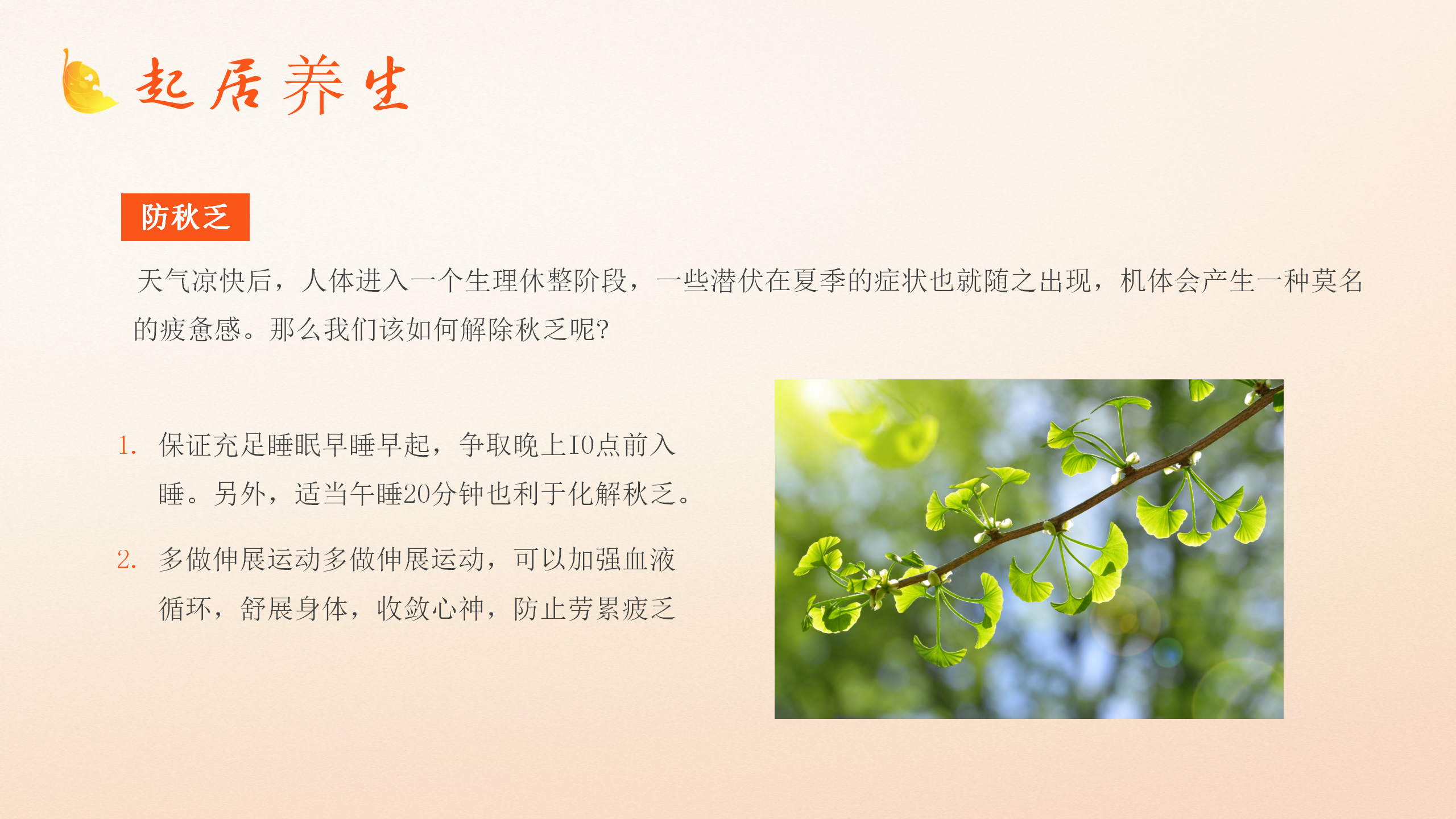 起居养生

防秋乏

天气凉快后，人体进入一个生理休整阶段，一些潜伏在夏季的症状也就随之出现，机体会产生一种莫名的疲惫感。那么我们该如何解除秋乏呢?

1. 保证充足睡眠早睡早起，争取晚上10点前入睡。另外，适当午睡20分钟也利于化解秋乏。

2. 多做伸展运动多做伸展运动，可以加强血液循环，舒展身体，收敛心神，防止劳累疲乏